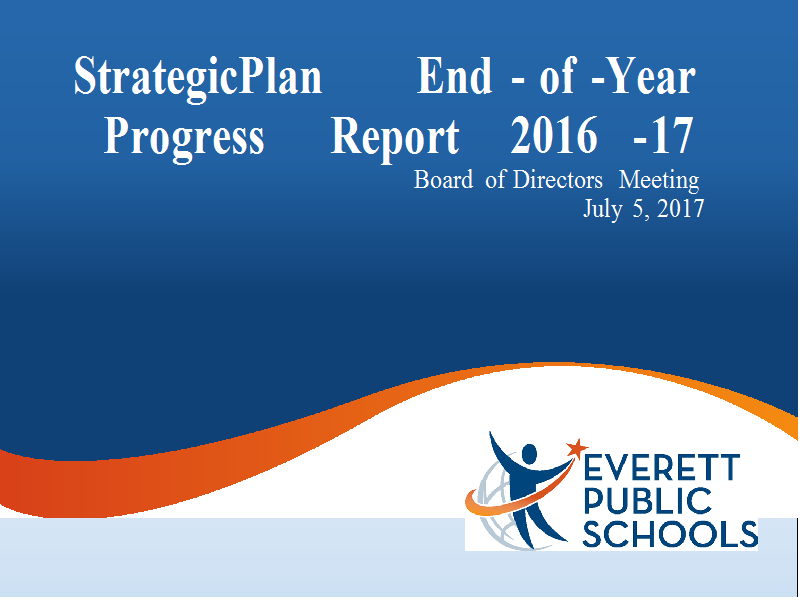 StrategicPlan End - of -Year Progress Report 2016 -17

Board of Directors Meeting
July 5, 2017

EVERETT PUBLIC SCHOOLS